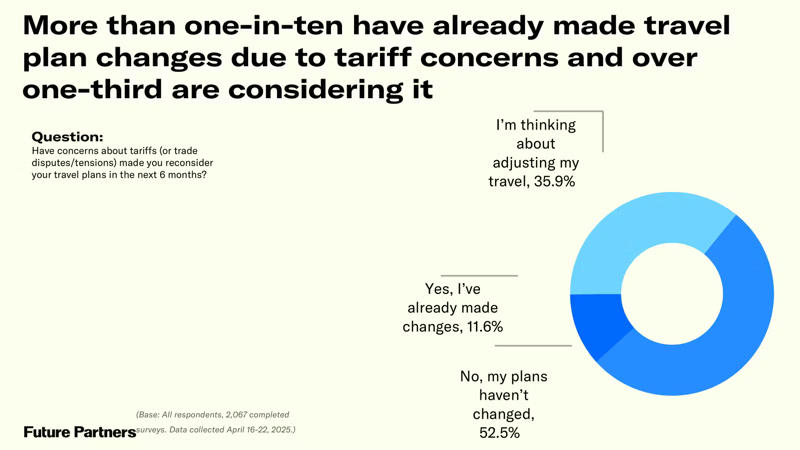 More than one-in-ten have already made travel plan changes due to tariff concerns and over one-third are considering it

Question:
Have concerns about tariffs (or trade disputes/tensions) made you reconsider your travel plans in the next 6 months?

I'm thinking about adjusting my travel, 35.9%

Yes, I've already made changes, 11.6%

No, my plans haven't changed, 52.5%

(Base: All respondents, 2,067 completed surveys. Data collected April 16-22, 2025.)

Future Partners